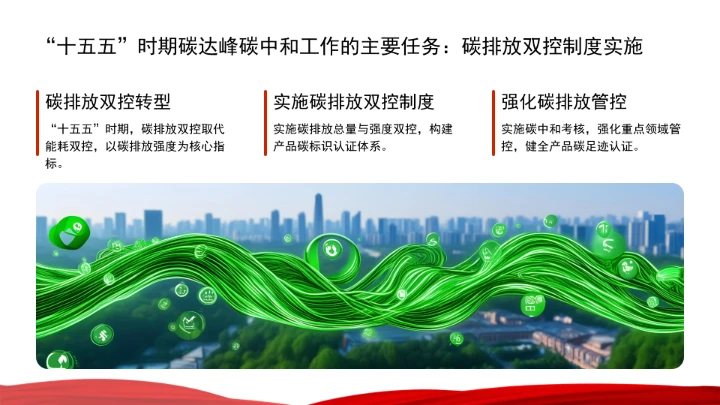 “十五五”时期碳达峰碳中和工作的主要任务：碳排放双控制度实施

碳排放双控转型

“十五五”时期，碳排放双控取代能耗双控，以碳排放强度为核心指标。

实施碳排放双控制度

实施碳排放总量与强度双控，构建产品碳标识认证体系。

强化碳排放管控

实施碳中和考核，强化重点领域管控，健全产品碳足迹认证。